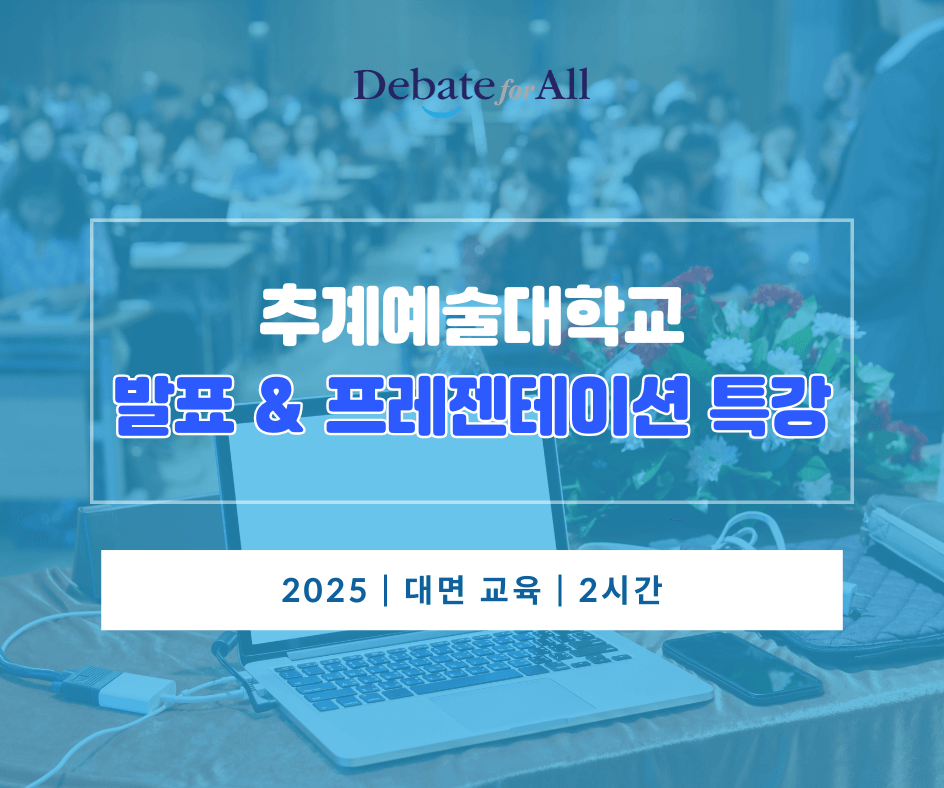 Debate for All

추계예술대학교
발표 & 프레젠테이션 특강

2025 | 대면 교육 | 2시간